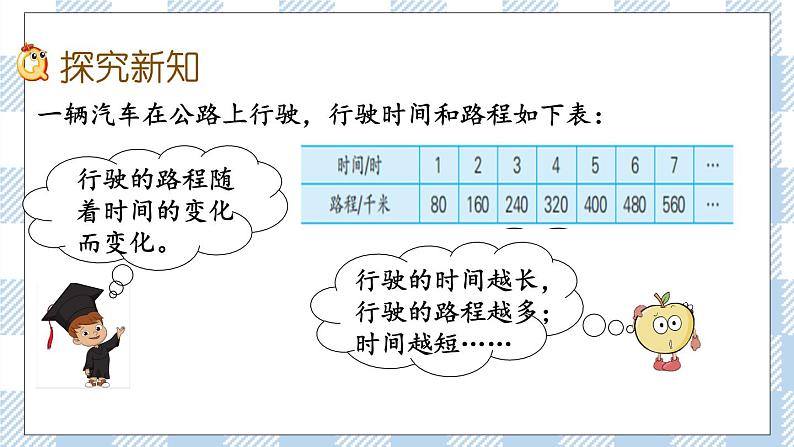 探究新知

一辆汽车在公路上行驶，行驶时间和路程如下表：

| 时间/时 | 1 | 2 | 3 | 4 | 5 | 6 | 7 | … |
|---|---|---|---|---|---|---|---|---|
| 路程/千米 | 80 | 160 | 240 | 320 | 400 | 480 | 560 | … |

行驶的路程随着时间的变化而变化。

行驶的时间越长，行驶的路程越多；时间越短……